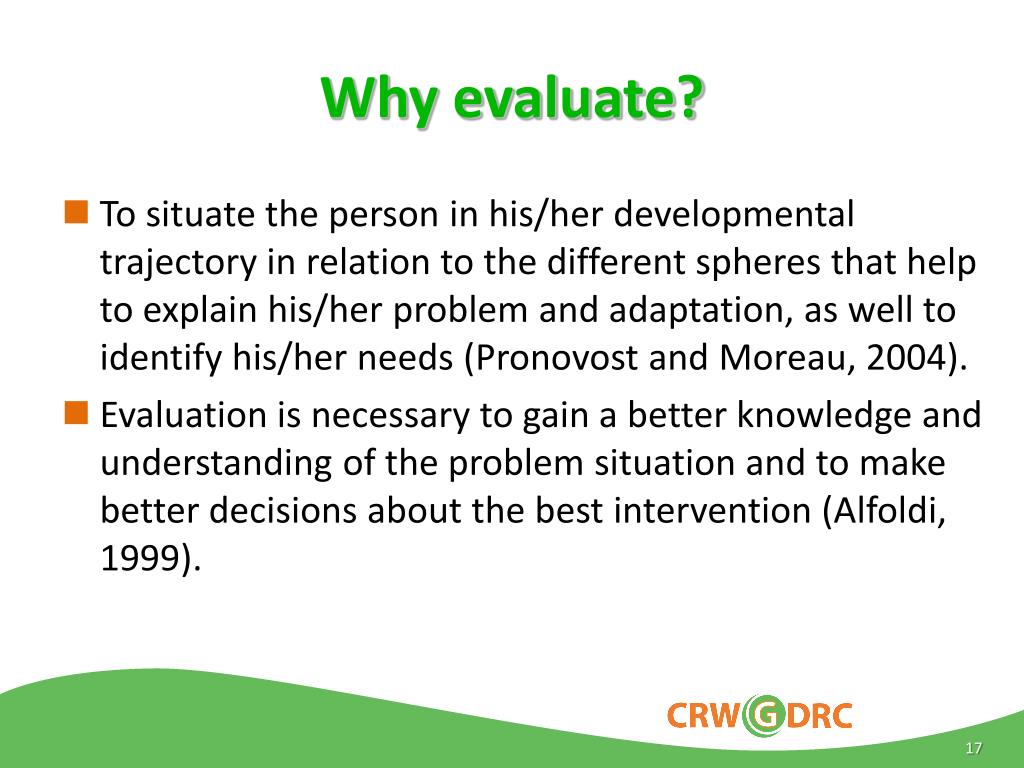 Why evaluate?

To situate the person in his/her developmental trajectory in relation to the different spheres that help to explain his/her problem and adaptation, as well to identify his/her needs (Pronovost and Moreau, 2004).

Evaluation is necessary to gain a better knowledge and understanding of the problem situation and to make better decisions about the best intervention (Alfoldi, 1999).

CRWGDRC

17